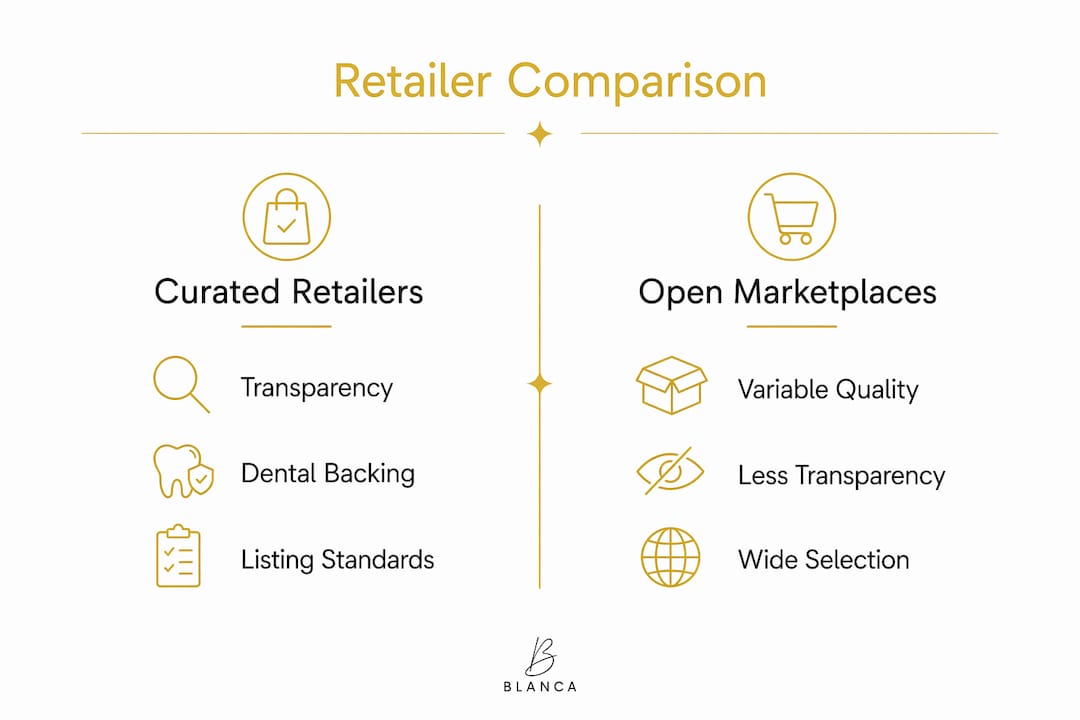 Retailer Comparison

Curated Retailers

Transparency

Dental Backing

Listing Standards

Open Marketplaces

Variable Quality

Less Transparency

Wide Selection

B

BLANCA